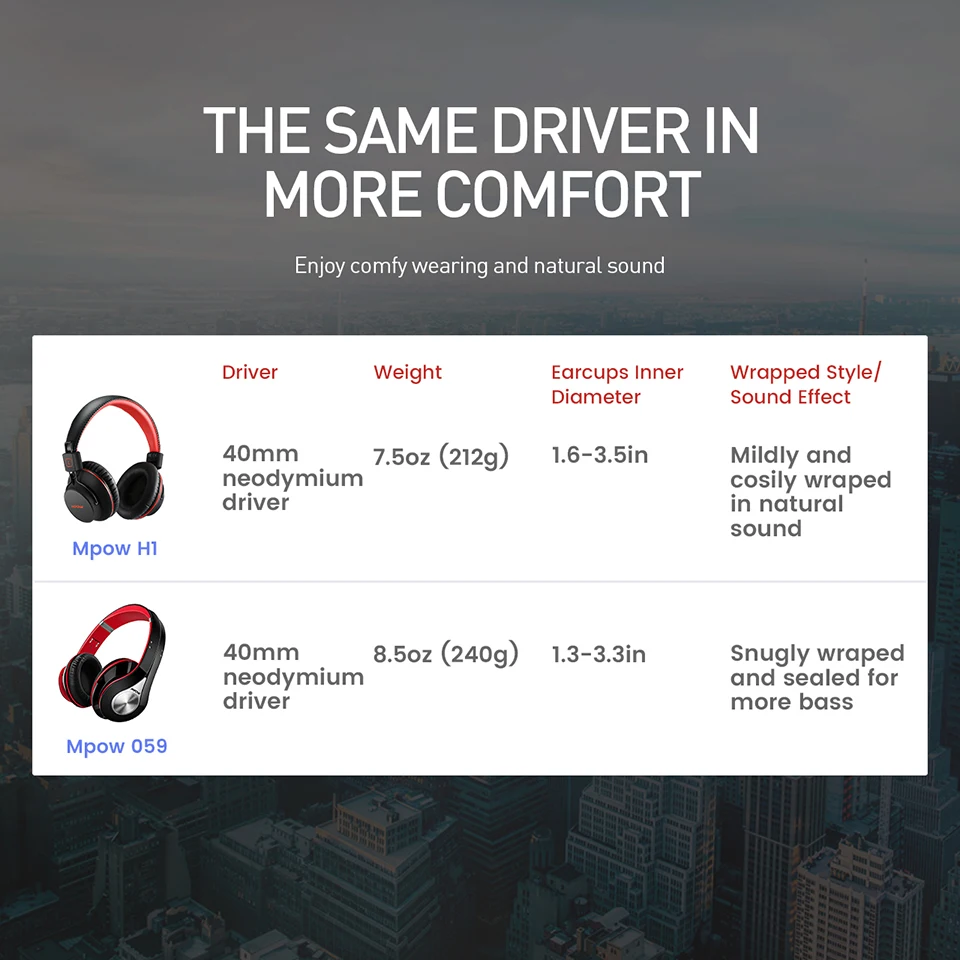 THE SAME DRIVER IN MORE COMFORT

Enjoy comfy wearing and natural sound

| | Driver | Weight | Earcups Inner Diameter | Wrapped Style/ Sound Effect |
|---|---|---|---|---|
| Mpow H1 | 40mm neodymium driver | 7.5oz (212g) | 1.6-3.5in | Mildly and cosily wraped in natural sound |
| Mpow 059 | 40mm neodymium driver | 8.5oz (240g) | 1.3-3.3in | Snugly wraped and sealed for more bass |